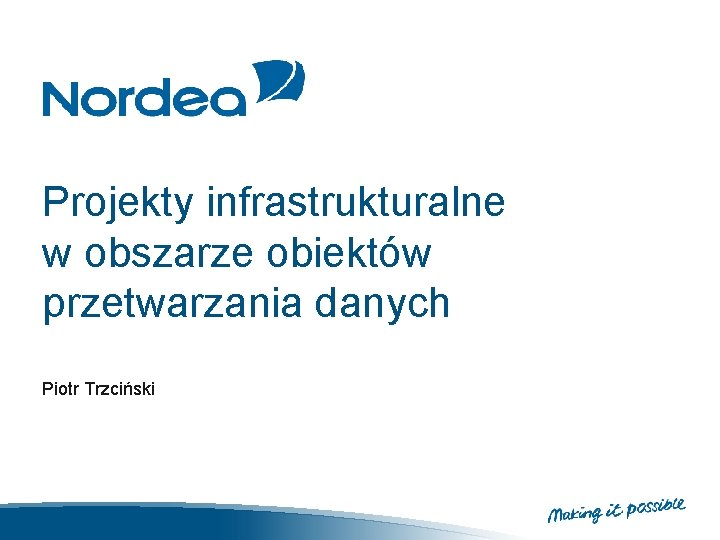 Nordea

Projekty infrastrukturalne w obszarze obiektów przetwarzania danych

Piotr Trzciński

Making it possible